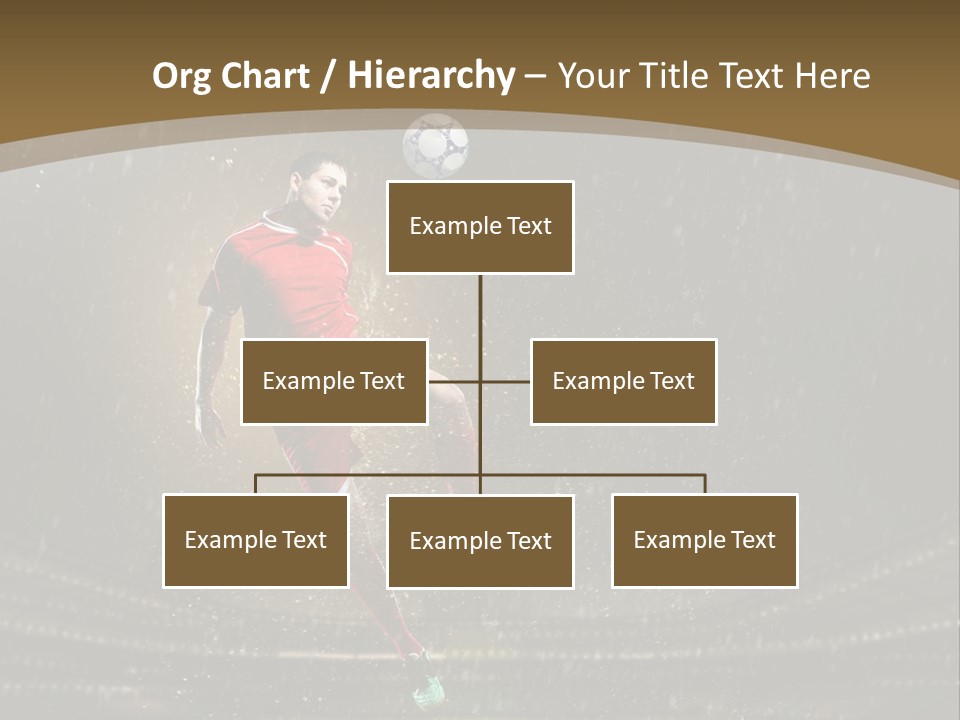 Org Chart / Hierarchy – Your Title Text Here

Example Text

Example Text

Example Text

Example Text

Example Text

Example Text